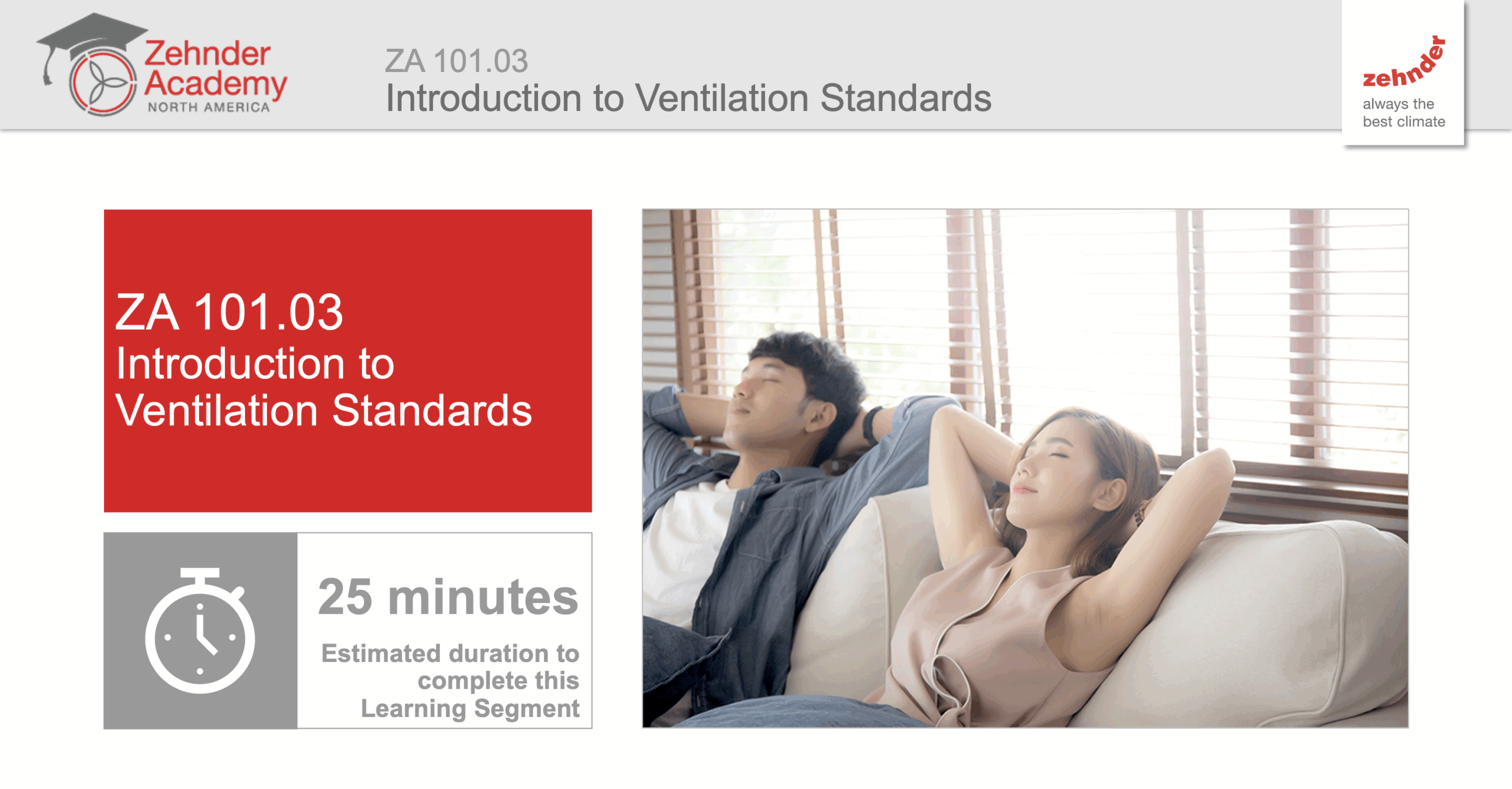 Zehnder Academy
NORTH AMERICA

ZA 101.03
Introduction to Ventilation Standards

zehnder
always the best climate

ZA 101.03
Introduction to Ventilation Standards

25 minutes
Estimated duration to complete this Learning Segment